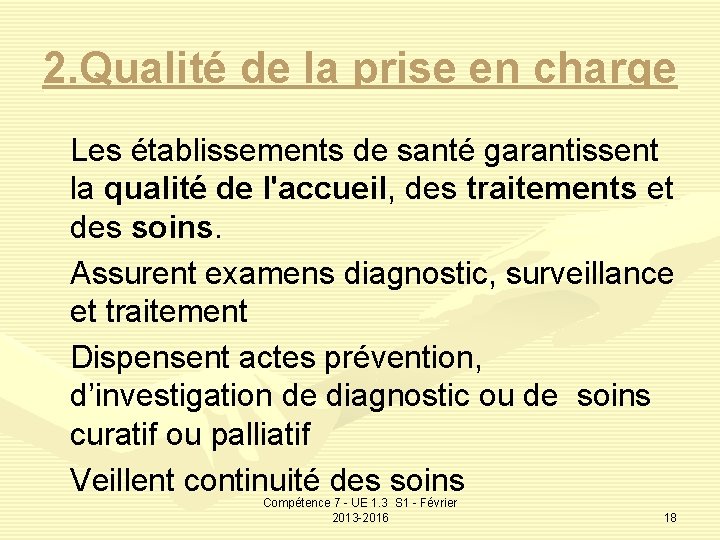 2.Qualité de la prise en charge

Les établissements de santé garantissent la qualité de l'accueil, des traitements et des soins.

Assurent examens diagnostic, surveillance et traitement

Dispensent actes prévention, d'investigation de diagnostic ou de soins curatif ou palliatif

Veillent continuité des soins

Compétence 7 - UE 1.3 S1 - Février 2013-2016

18